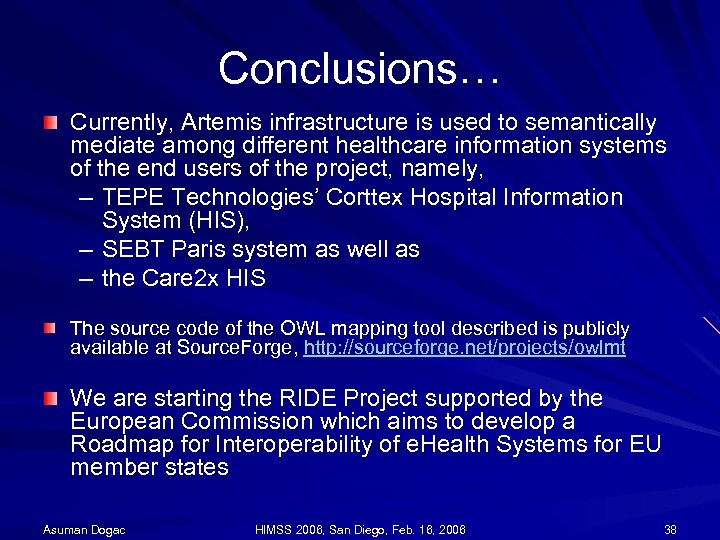 Conclusions…

Currently, Artemis infrastructure is used to semantically mediate among different healthcare information systems of the end users of the project, namely,

– TEPE Technologies' Corttex Hospital Information System (HIS),
– SEBT Paris system as well as
– the Care2x HIS

The source code of the OWL mapping tool described is publicly available at SourceForge, http://sourceforge.net/projects/owlmt

We are starting the RIDE Project supported by the European Commission which aims to develop a Roadmap for Interoperability of eHealth Systems for EU member states

Asuman Dogac HIMSS 2006, San Diego, Feb. 16, 2006 38